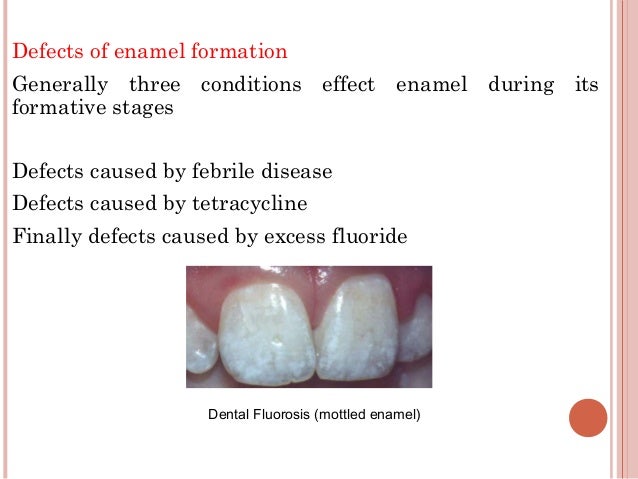 Defects of enamel formation

Generally three conditions effect enamel during its formative stages

Defects caused by febrile disease

Defects caused by tetracycline

Finally defects caused by excess fluoride

Dental Fluorosis (mottled enamel)